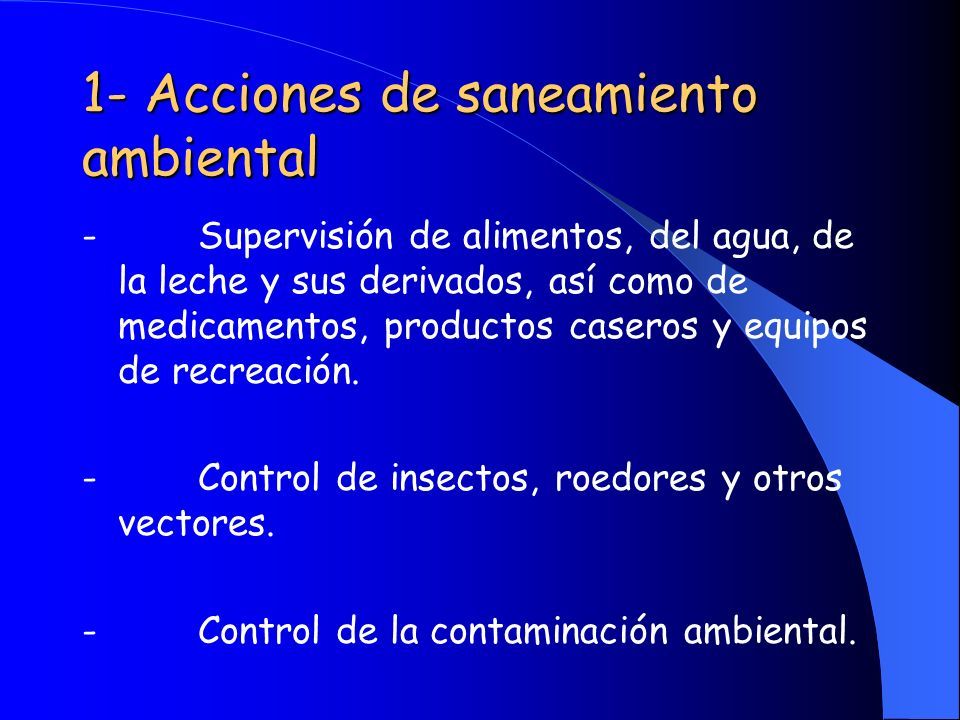 1- Acciones de saneamiento ambiental

- Supervisión de alimentos, del agua, de la leche y sus derivados, así como de medicamentos, productos caseros y equipos de recreación.

- Control de insectos, roedores y otros vectores.

- Control de la contaminación ambiental.